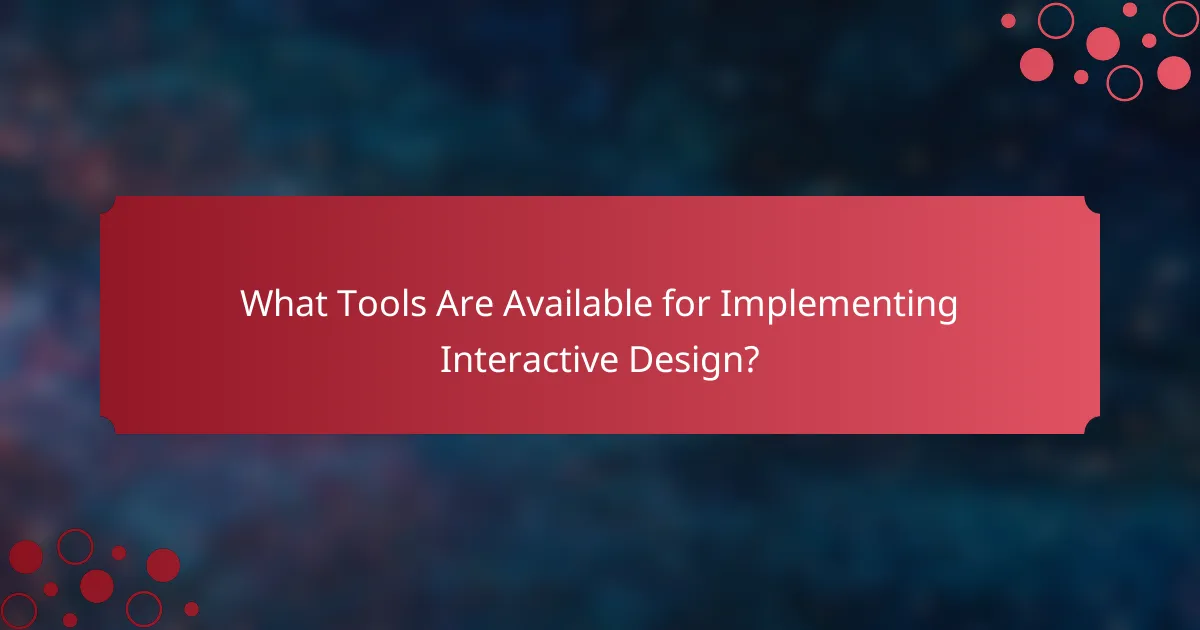 What Tools Are Available for Implementing Interactive Design?